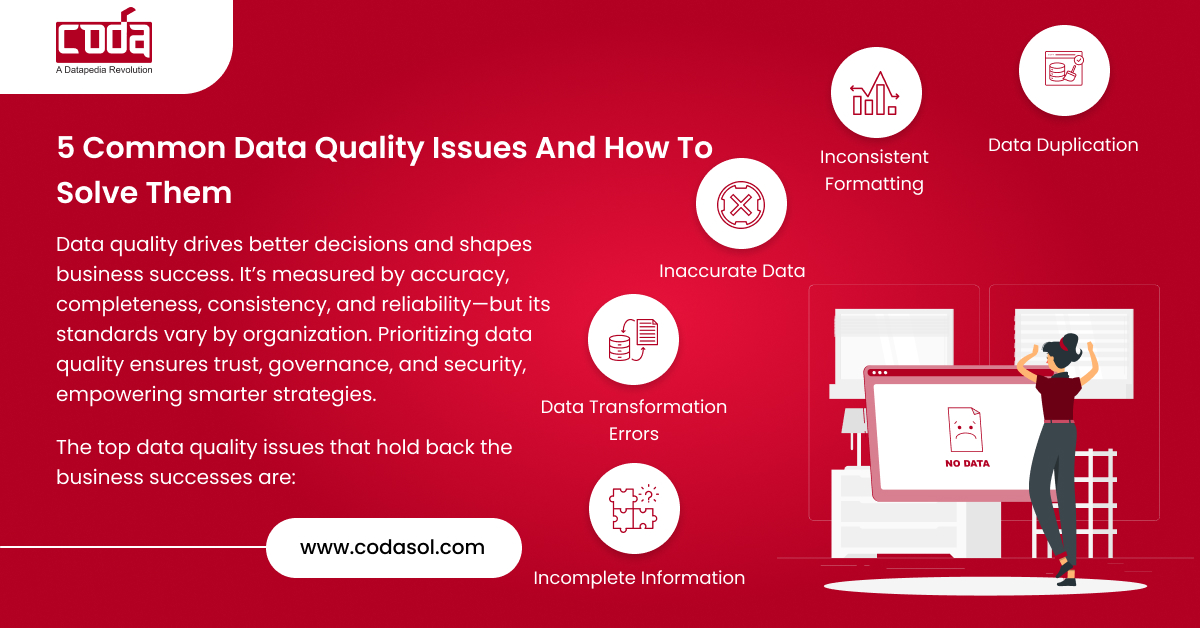 coda
A Datapedia Revolution

5 Common Data Quality Issues And How To Solve Them

Data quality drives better decisions and shapes business success. It's measured by accuracy, completeness, consistency, and reliability—but its standards vary by organization. Prioritizing data quality ensures trust, governance, and security, empowering smarter strategies.

The top data quality issues that hold back the business successes are:

www.codasol.com

Inconsistent Formatting

Data Duplication

Inaccurate Data

Data Transformation Errors

Incomplete Information

NO DATA